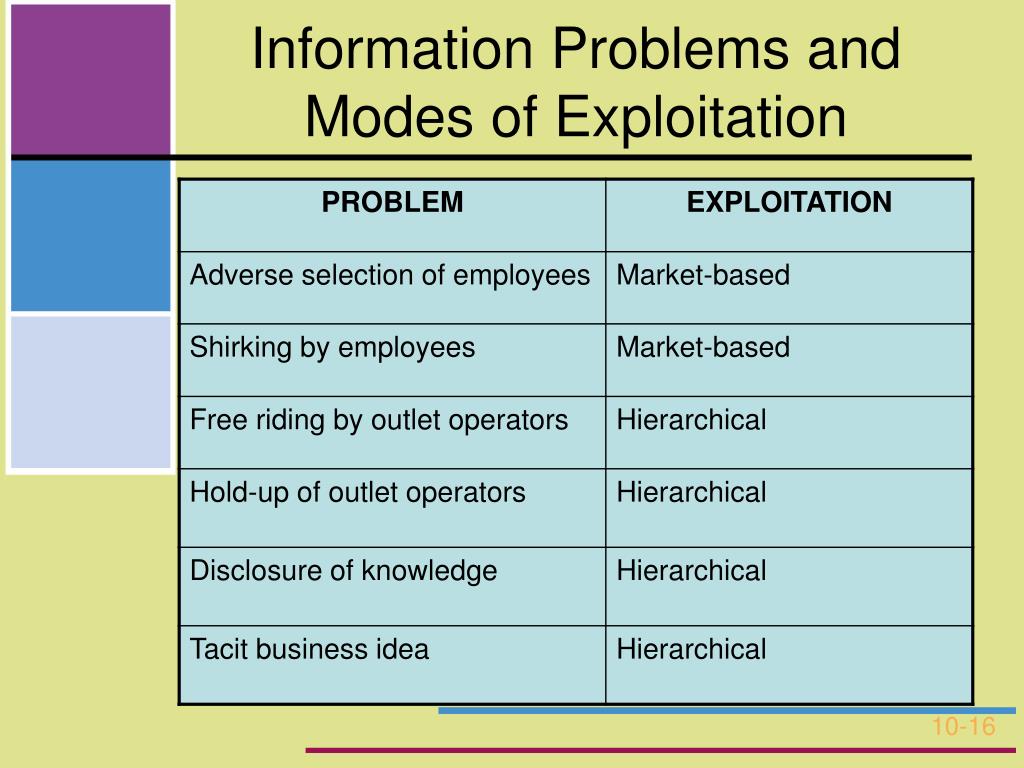 Information Problems and Modes of Exploitation

| PROBLEM | EXPLOITATION |
|---|---|
| Adverse selection of employees | Market-based |
| Shirking by employees | Market-based |
| Free riding by outlet operators | Hierarchical |
| Hold-up of outlet operators | Hierarchical |
| Disclosure of knowledge | Hierarchical |
| Tacit business idea | Hierarchical |

10-16